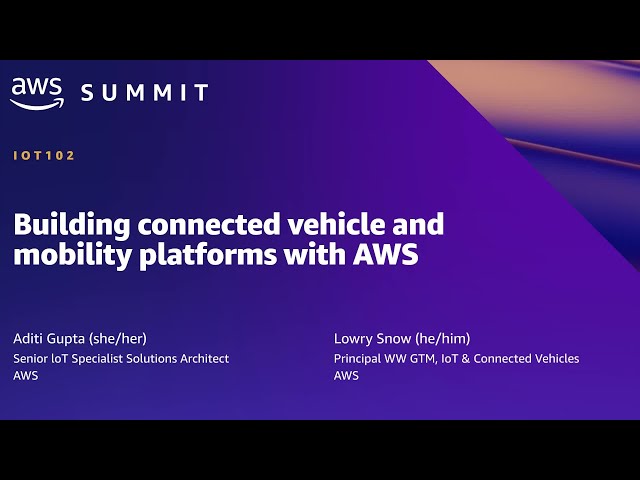 aws SUMMIT

IOT102

Building connected vehicle and mobility platforms with AWS

Aditi Gupta (she/her)
Senior IoT Specialist Solutions Architect
AWS

Lowry Snow (he/him)
Principal WW GTM, IoT & Connected Vehicles
AWS